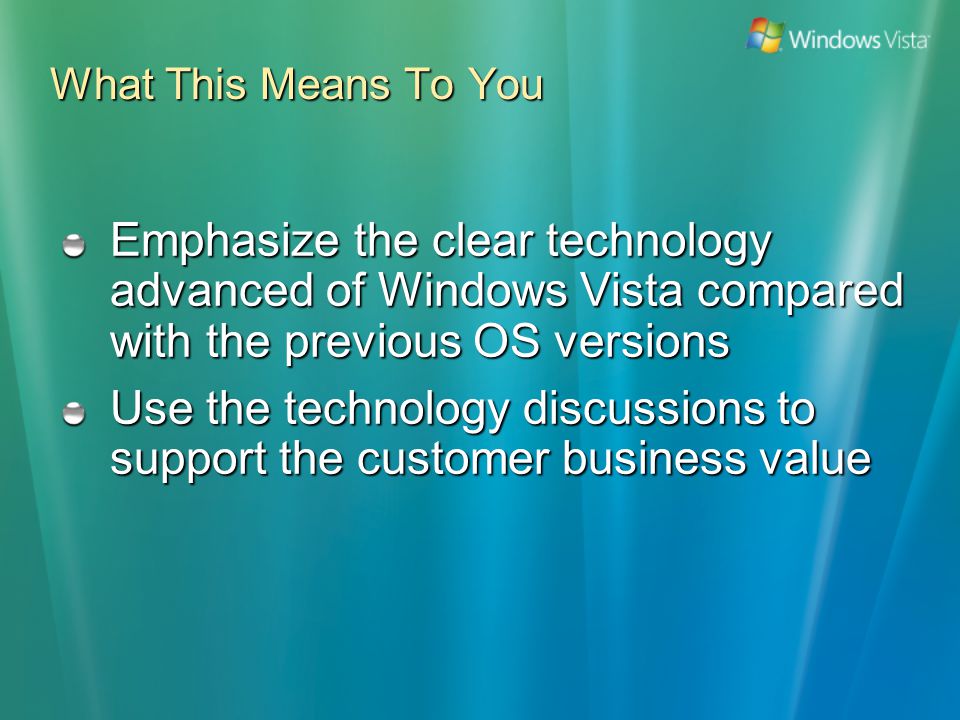 Windows Vista

What This Means To You

Emphasize the clear technology advanced of Windows Vista compared with the previous OS versions

Use the technology discussions to support the customer business value